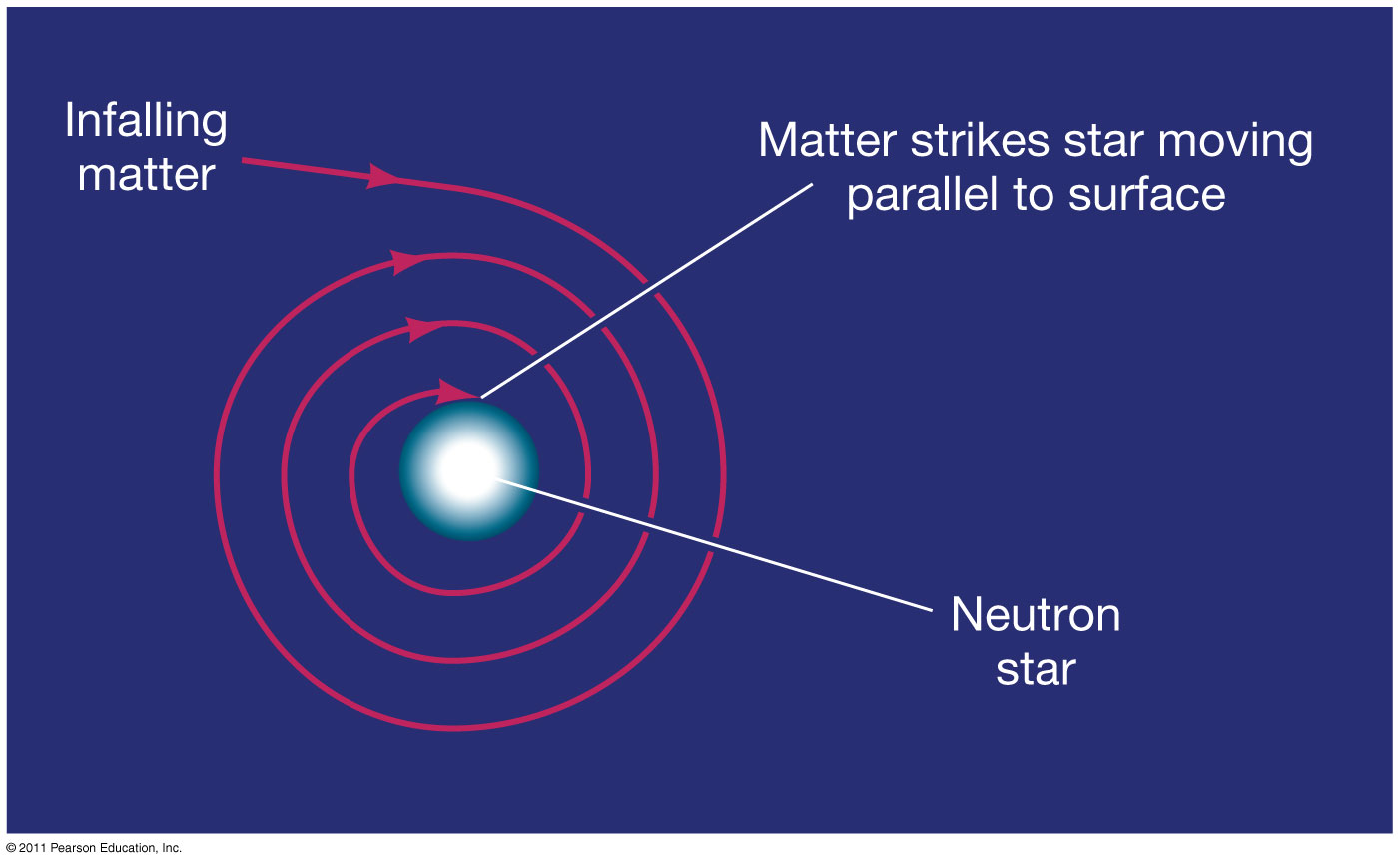 Infalling matter

Matter strikes star moving parallel to surface

Neutron star

© 2011 Pearson Education, Inc.